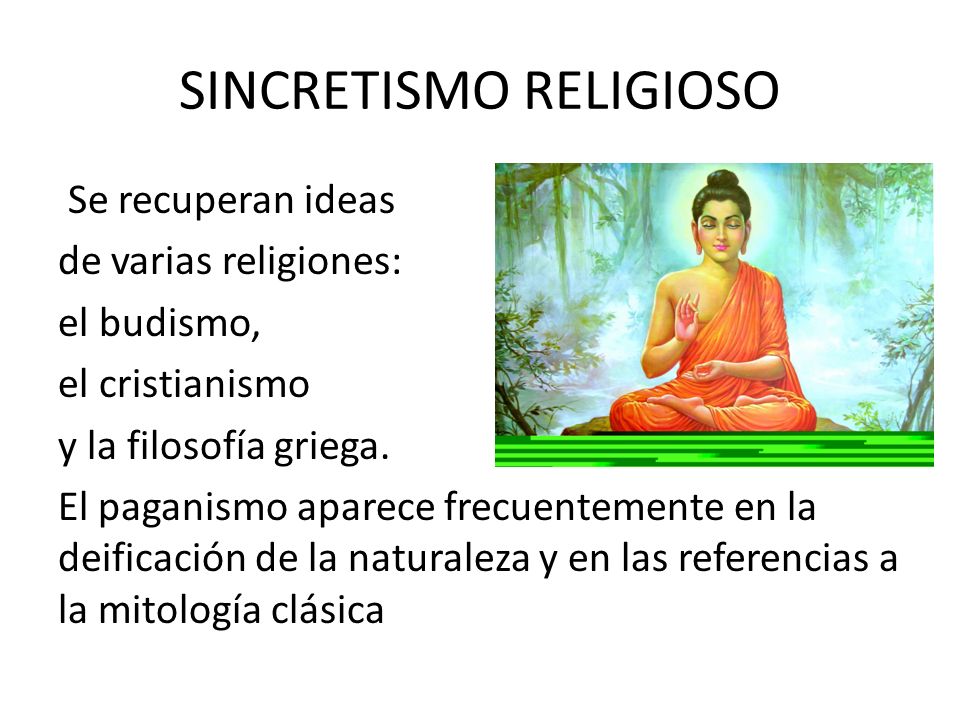 SINCRETISMO RELIGIOSO

Se recuperan ideas
de varias religiones:
el budismo,
el cristianismo
y la filosofía griega.

El paganismo aparece frecuentemente en la deificación de la naturaleza y en las referencias a la mitología clásica